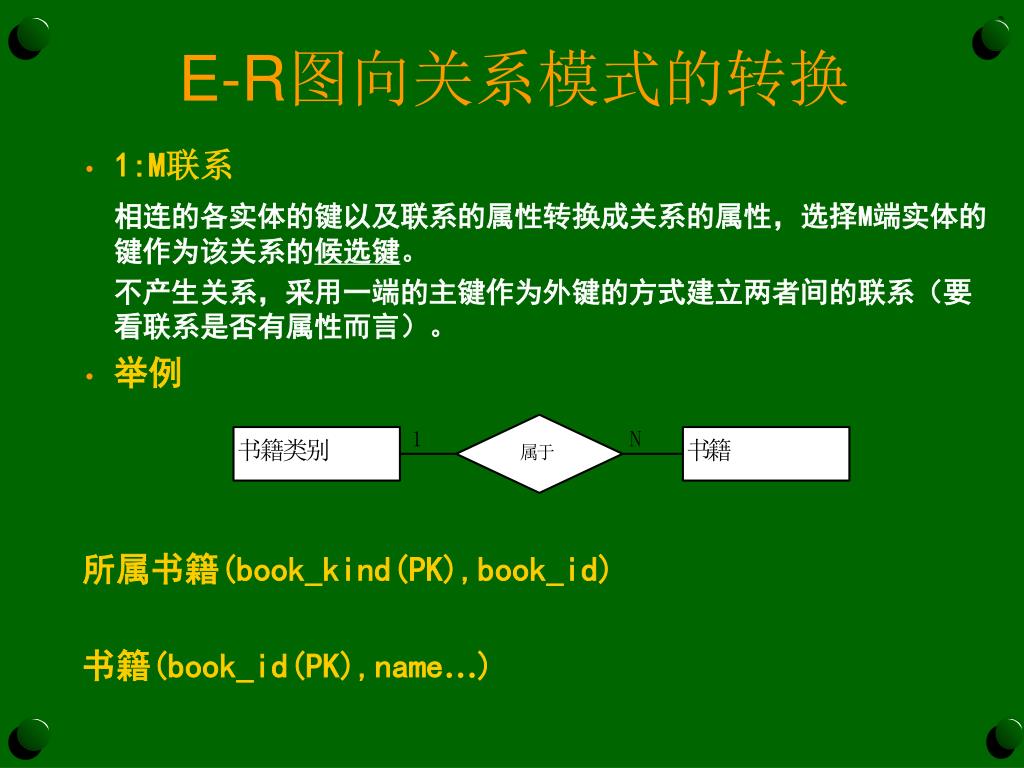 E-R图向关系模式的转换

• 1:M联系

相连的各实体的键以及联系的属性转换成关系的属性，选择M端实体的键作为该关系的候选键。

不产生关系，采用一端的主键作为外键的方式建立两者间的联系（要看联系是否有属性而言）。

• 举例

书籍类别 1 属于 N 书籍

所属书籍(book_kind(PK),book_id)

书籍(book_id(PK),name...)